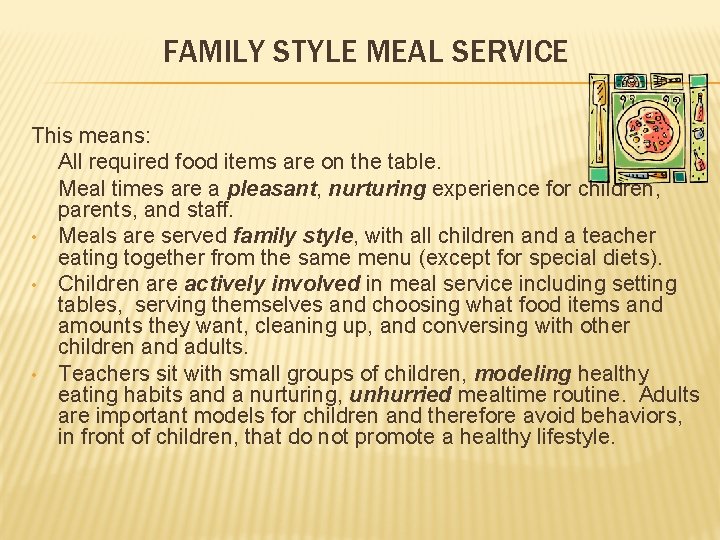 FAMILY STYLE MEAL SERVICE

This means:

All required food items are on the table.

Meal times are a pleasant, nurturing experience for children, parents, and staff.

• Meals are served family style, with all children and a teacher eating together from the same menu (except for special diets).

• Children are actively involved in meal service including setting tables, serving themselves and choosing what food items and amounts they want, cleaning up, and conversing with other children and adults.

• Teachers sit with small groups of children, modeling healthy eating habits and a nurturing, unhurried mealtime routine. Adults are important models for children and therefore avoid behaviors, in front of children, that do not promote a healthy lifestyle.